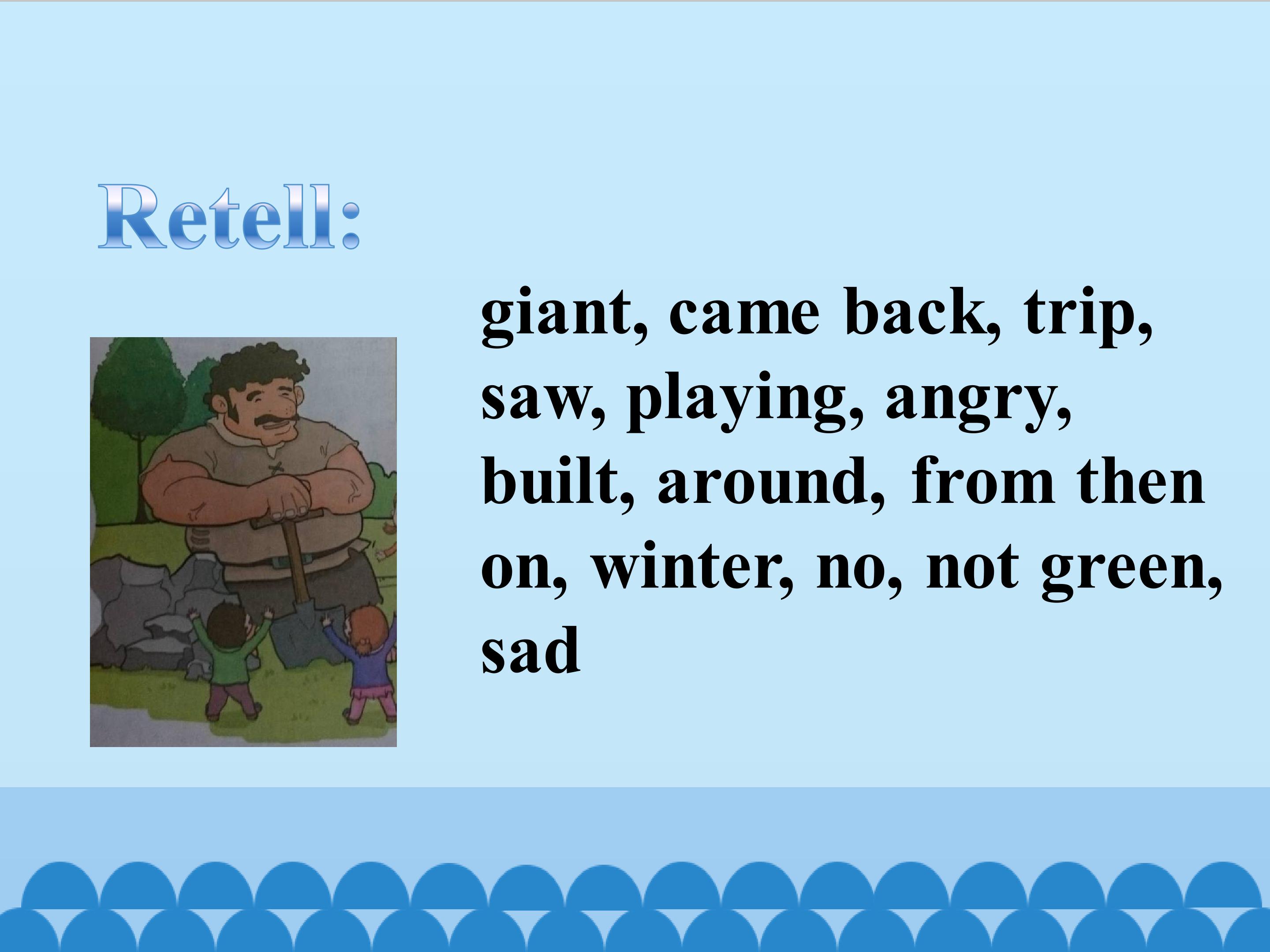 Retell:

giant, came back, trip, saw, playing, angry, built, around, from then on, winter, no, not green, sad